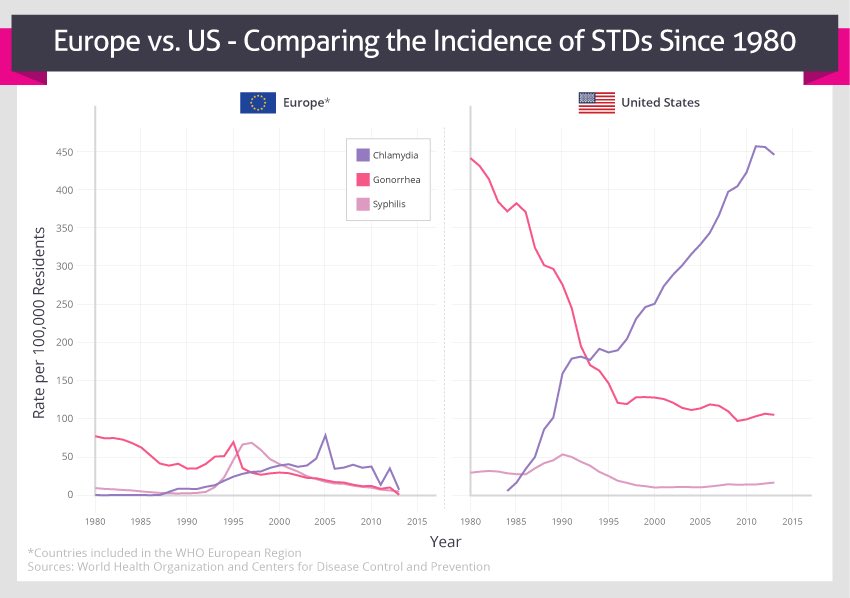 Europe vs. US - Comparing the Incidence of STDs Since 1980

Europe*

United States

Chlamydia
Gonorrhea
Syphilis

Rate per 100,000 Residents

450
400
350
300
250
200
150
100
50
0

1980 1985 1990 1995 2000 2005 2010 2015

1980 1985 1990 1995 2000 2005 2010 2015

Year

*Countries included in the WHO European Region
Sources: World Health Organization and Centers for Disease Control and Prevention